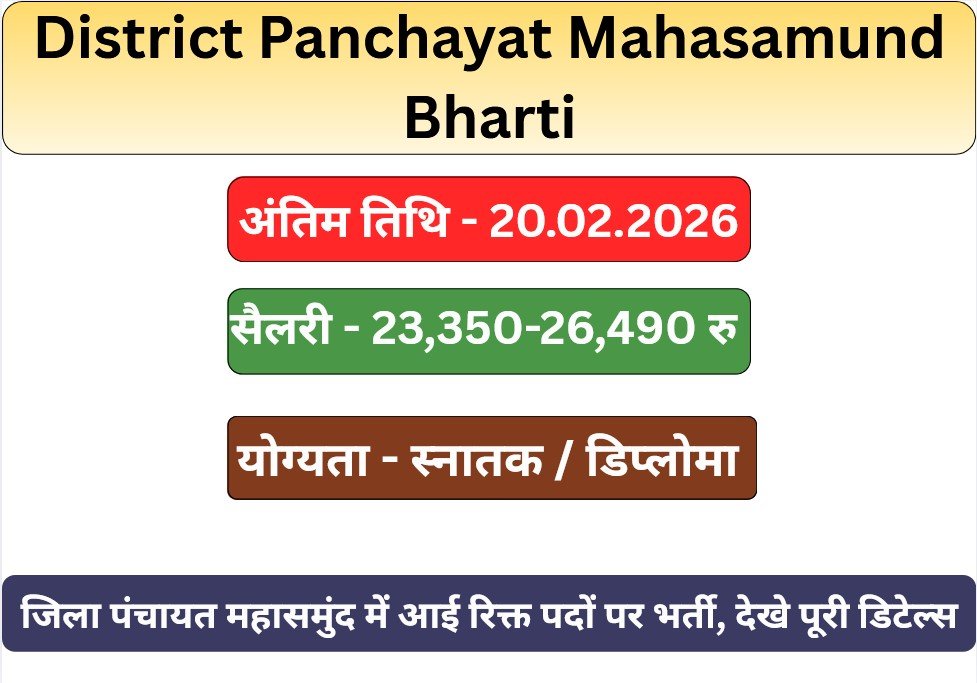 District Panchayat Mahasamund Bharti

अंतिम तिथि - 20.02.2026

सैलरी - 23,350-26,490 रु

योग्यता - स्नातक / डिप्लोमा

जिला पंचायत महासमुंद में आई रिक्त पदों पर भर्ती, देखे पूरी डिटेल्स